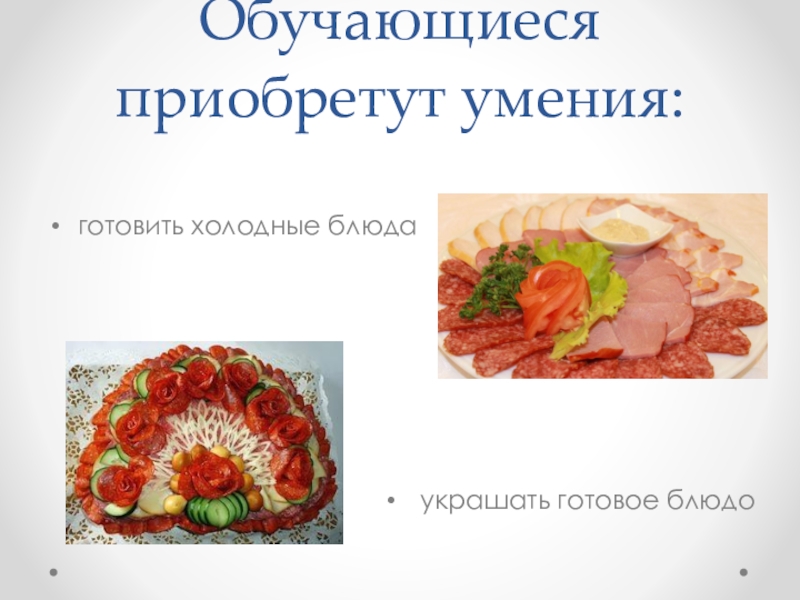 Обучающиеся приобретут умения:

• готовить холодные блюда

• украшать готовое блюдо